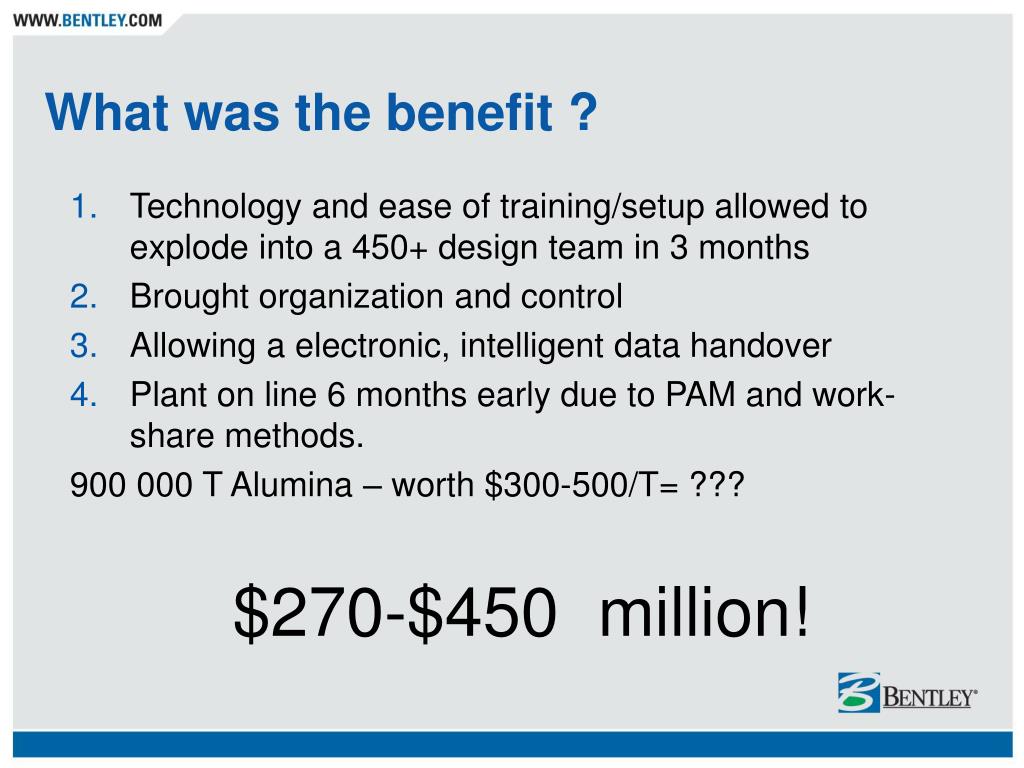 WWW.BENTLEY.COM

What was the benefit ?

1. Technology and ease of training/setup allowed to explode into a 450+ design team in 3 months
2. Brought organization and control
3. Allowing a electronic, intelligent data handover
4. Plant on line 6 months early due to PAM and work-share methods.

900 000 T Alumina – worth \$300-500/T= ???

\$270-\$450 million!

BENTLEY®